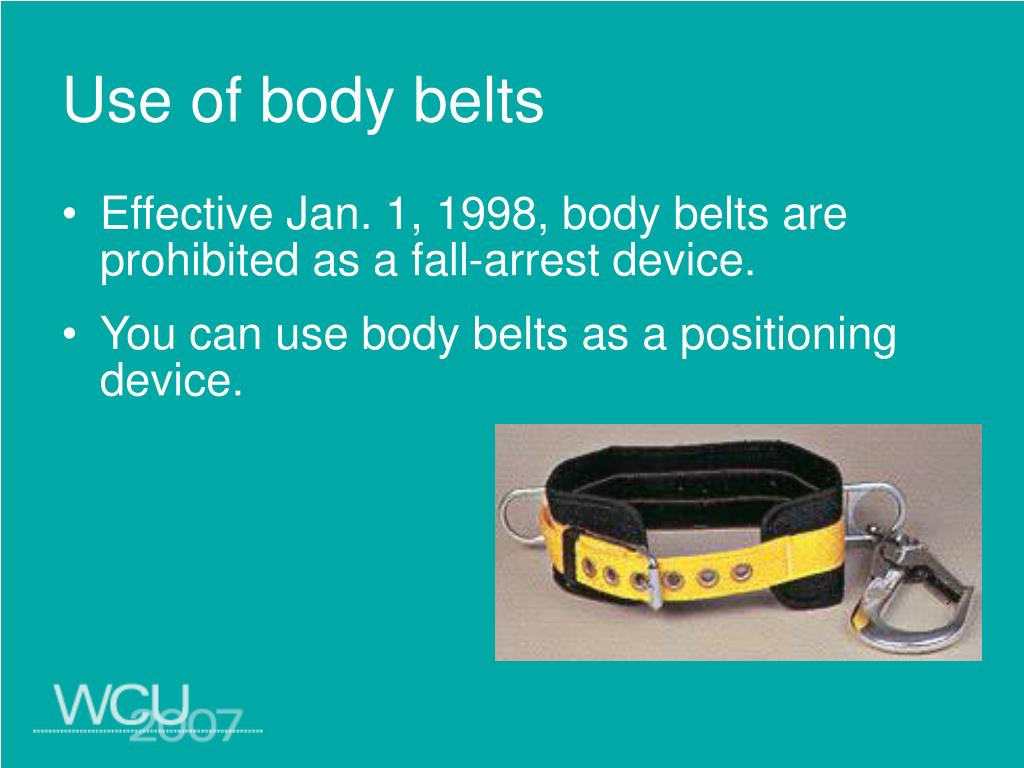 Use of body belts

• Effective Jan. 1, 1998, body belts are prohibited as a fall-arrest device.

• You can use body belts as a positioning device.

WCU 2007